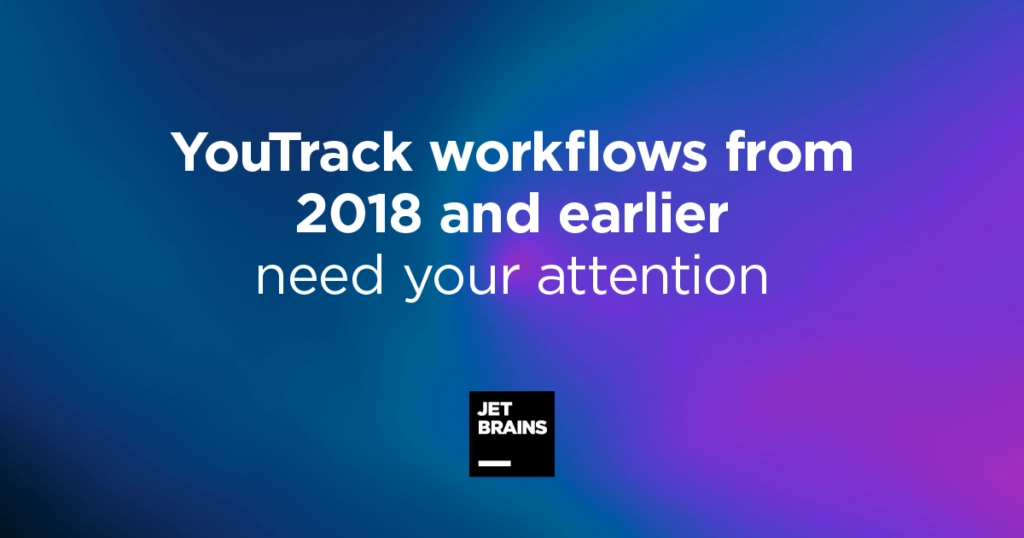 YouTrack workflows from 2018 and earlier
need your attention

JET
BRAINS